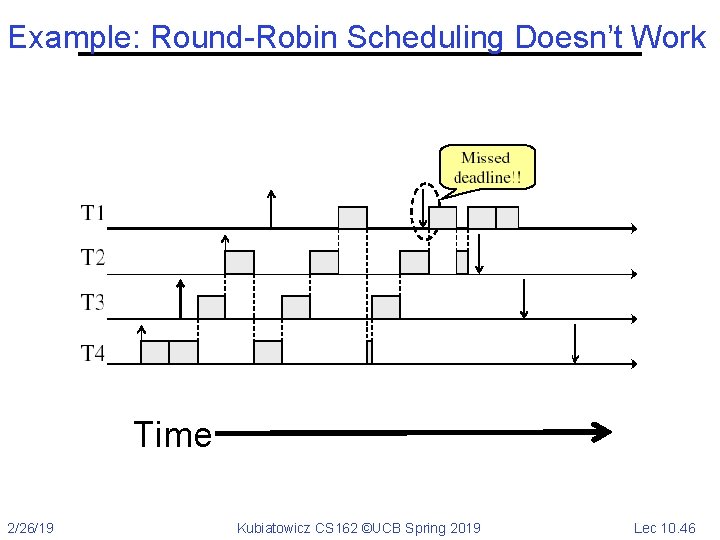 Example: Round-Robin Scheduling Doesn't Work

Missed deadline!!

T1

T2

T3

T4

Time

2/26/19

Kubiatowicz CS162 ©UCB Spring 2019

Lec 10.46